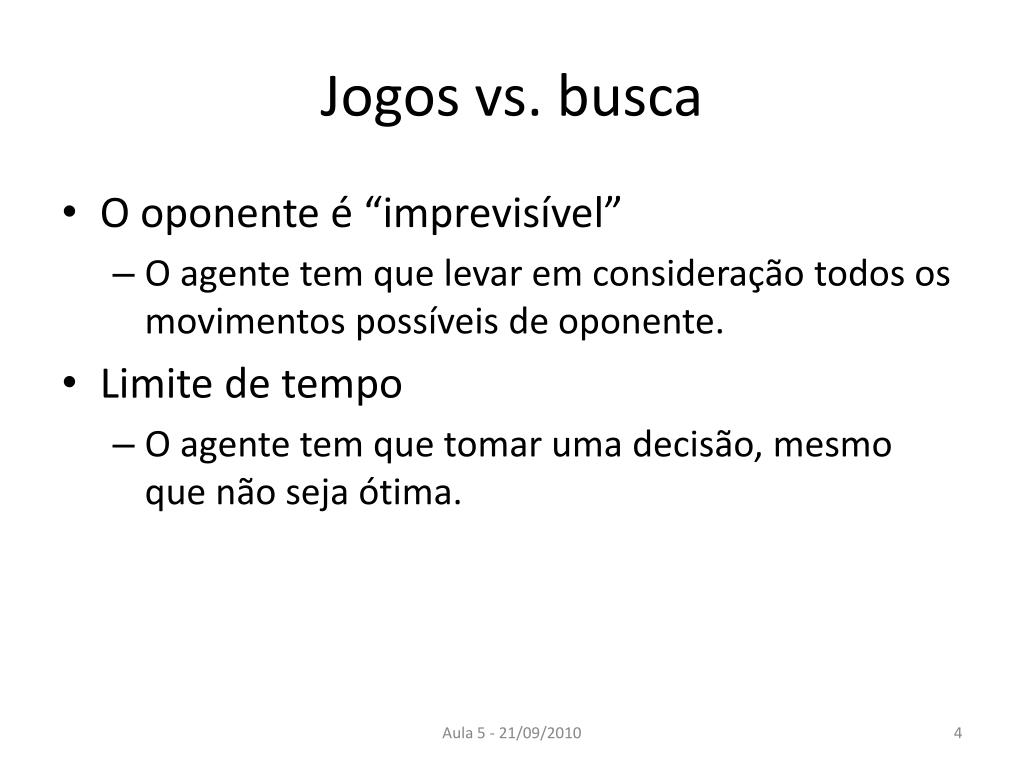 Jogos vs. busca

• O oponente é “imprevisível”
  – O agente tem que levar em consideração todos os movimentos possíveis de oponente.
• Limite de tempo
  – O agente tem que tomar uma decisão, mesmo que não seja ótima.

Aula 5 - 21/09/2010

4